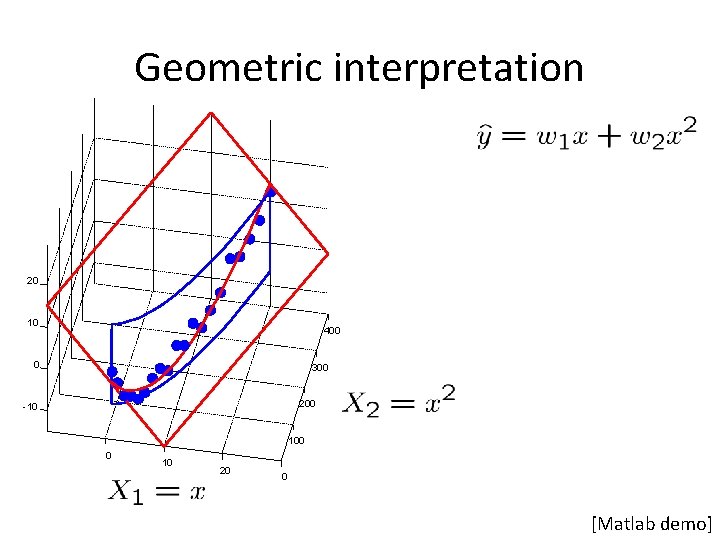 Geometric interpretation

$\hat{y} = w_1 x + w_2 x^2$

20

10

0

-10

0

10

20

0

100

200

300

400

$X_2 = x^2$

$X_1 = x$

[Matlab demo]